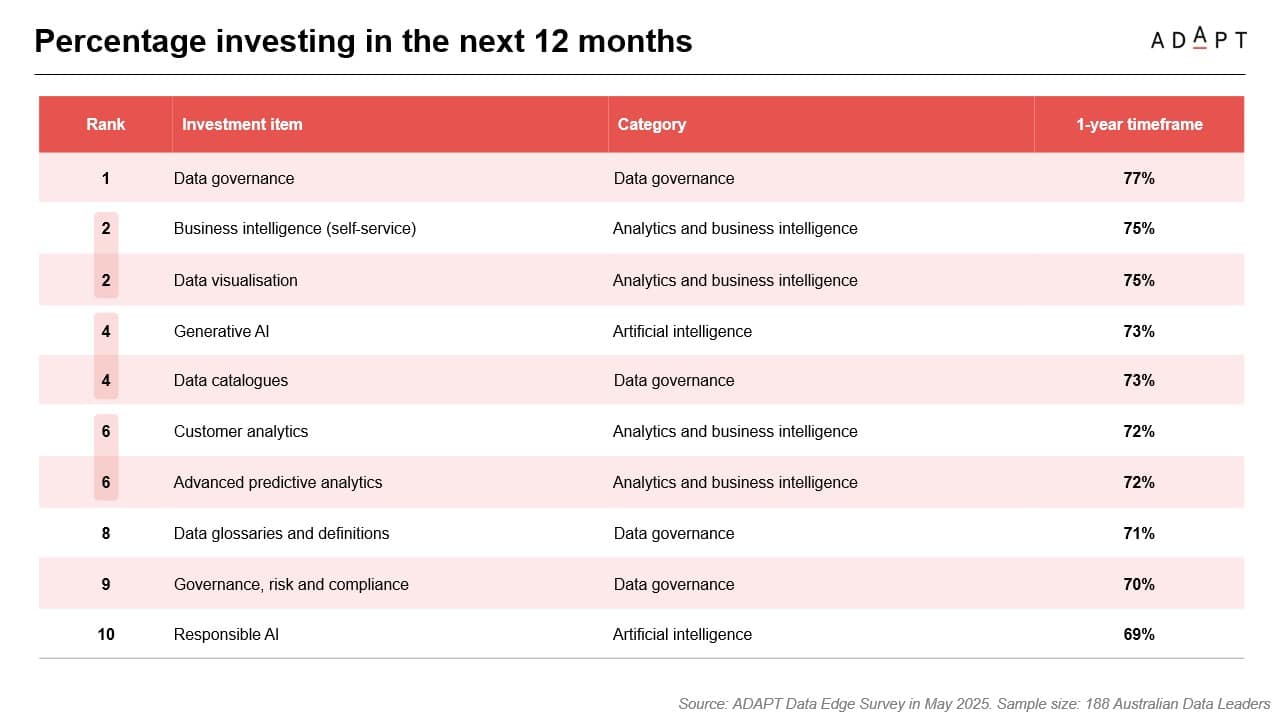 Percentage investing in the next 12 months

ADAPT

| Rank | Investment item | Category | 1-year timeframe |
|---|---|---|---|
| 1 | Data governance | Data governance | 77% |
| 2 | Business intelligence (self-service) | Analytics and business intelligence | 75% |
| 2 | Data visualisation | Analytics and business intelligence | 75% |
| 4 | Generative AI | Artificial intelligence | 73% |
| 4 | Data catalogues | Data governance | 73% |
| 6 | Customer analytics | Analytics and business intelligence | 72% |
| 6 | Advanced predictive analytics | Analytics and business intelligence | 72% |
| 8 | Data glossaries and definitions | Data governance | 71% |
| 9 | Governance, risk and compliance | Data governance | 70% |
| 10 | Responsible AI | Artificial intelligence | 69% |

Source: ADAPT Data Edge Survey in May 2025. Sample size: 188 Australian Data Leaders